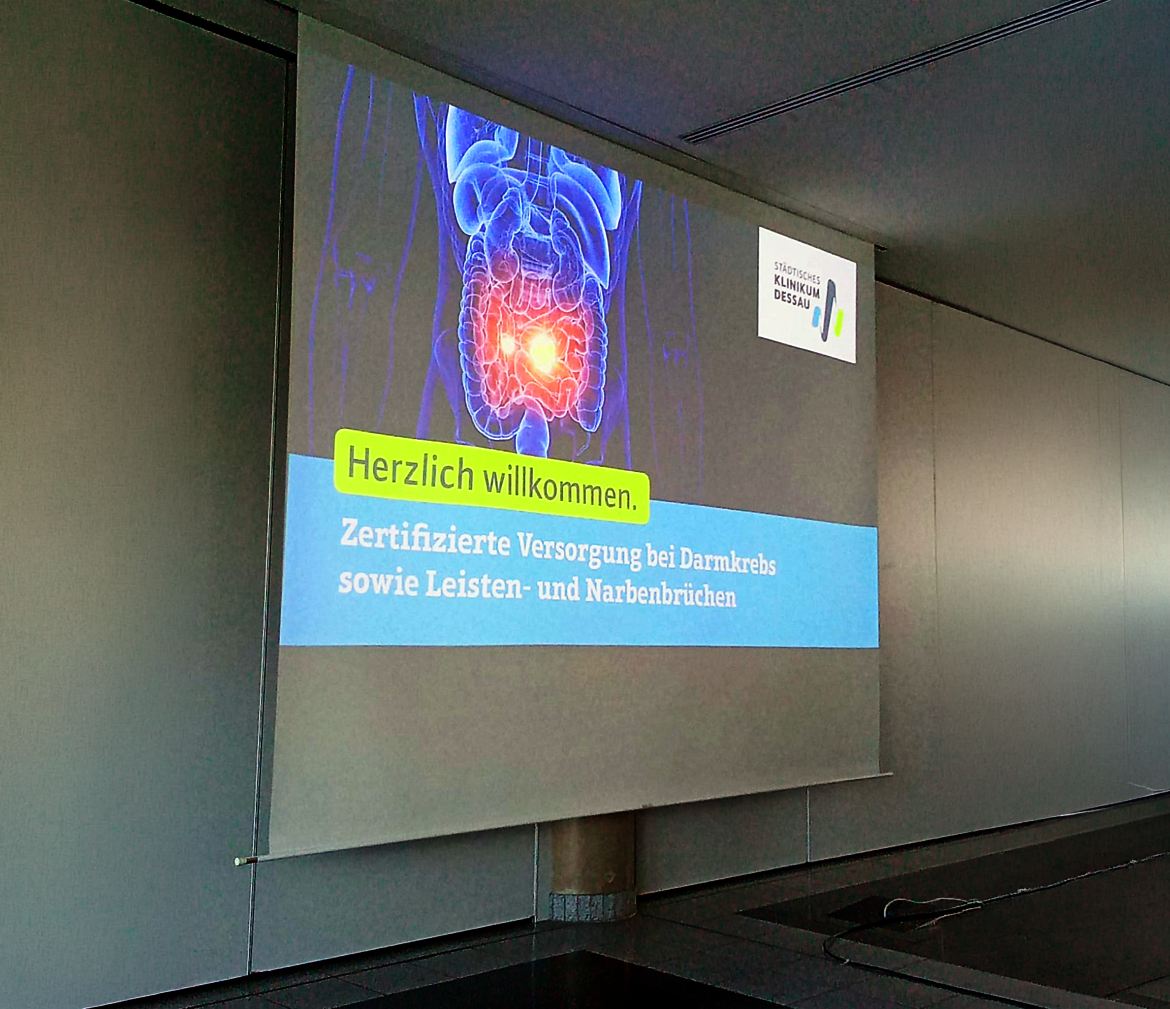 STÄDTISCHES
KLINIKUM
DESSAU

Herzlich willkommen.

Zertifizierte Versorgung bei Darmkrebs sowie Leisten- und Narbenbrüchen